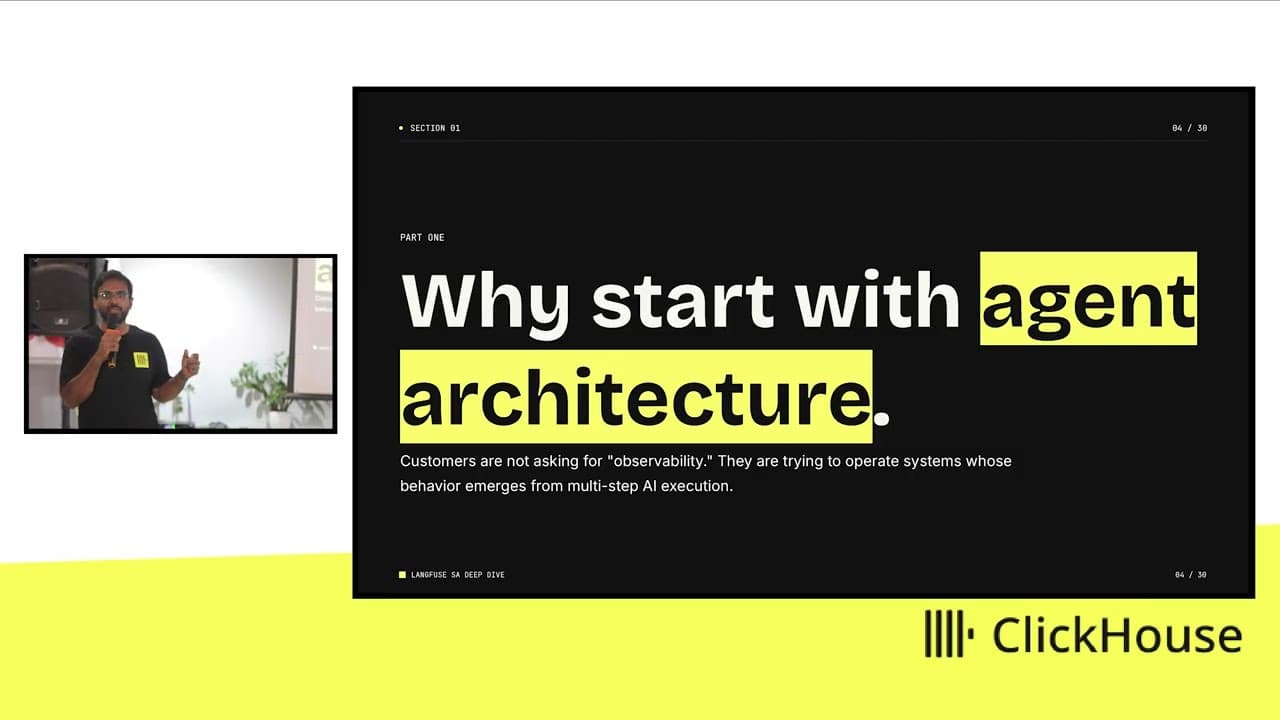 • SECTION 01

04 / 30

PART ONE

Why start with agent architecture.

Customers are not asking for "observability." They are trying to operate systems whose behavior emerges from multi-step AI execution.

LANGFUSE SA DEEP DIVE

04 / 30

ClickHouse